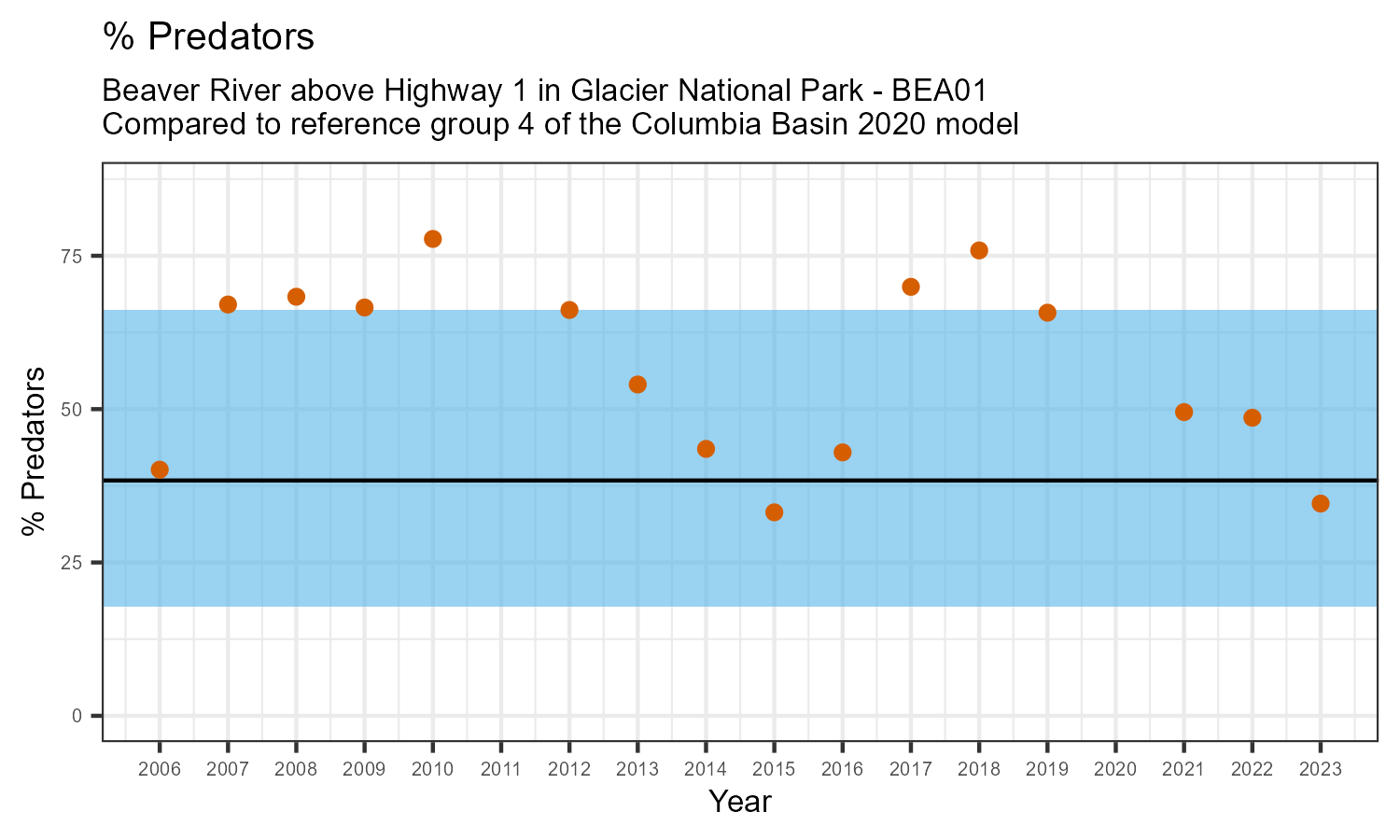 % Predators

Beaver River above Highway 1 in Glacier National Park - BEA01
Compared to reference group 4 of the Columbia Basin 2020 model

% Predators

75
50
25
0

2006 2007 2008 2009 2010 2011 2012 2013 2014 2015 2016 2017 2018 2019 2020 2021 2022 2023

Year